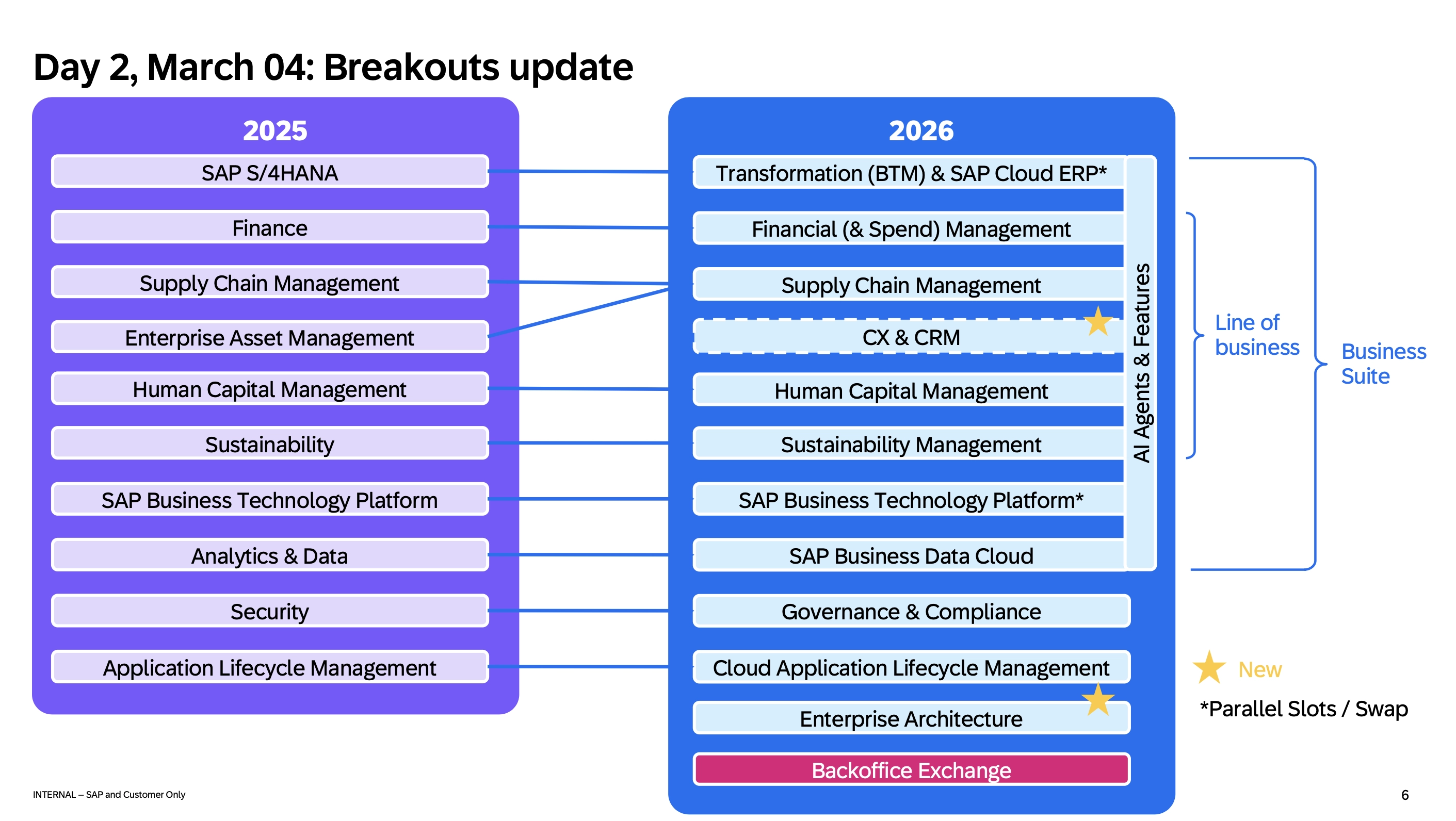 Day 2, March 04: Breakouts update

2025

SAP S/4HANA

Finance

Supply Chain Management

Enterprise Asset Management

Human Capital Management

Sustainability

SAP Business Technology Platform

Analytics & Data

Security

Application Lifecycle Management

2026

Transformation (BTM) & SAP Cloud ERP*

Financial (& Spend) Management

Supply Chain Management

CX & CRM

Human Capital Management

Sustainability Management

SAP Business Technology Platform*

SAP Business Data Cloud

Governance & Compliance

Cloud Application Lifecycle Management

Enterprise Architecture

Backoffice Exchange

AI Agents & Features

Line of business

Business Suite

New

*Parallel Slots / Swap

INTERNAL – SAP and Customer Only

6